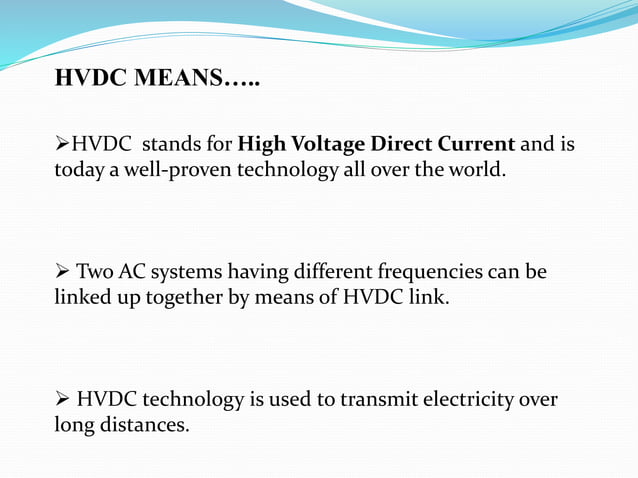 HVDC MEANS…..

➢HVDC stands for High Voltage Direct Current and is today a well-proven technology all over the world.

➢ Two AC systems having different frequencies can be linked up together by means of HVDC link.

➢ HVDC technology is used to transmit electricity over long distances.